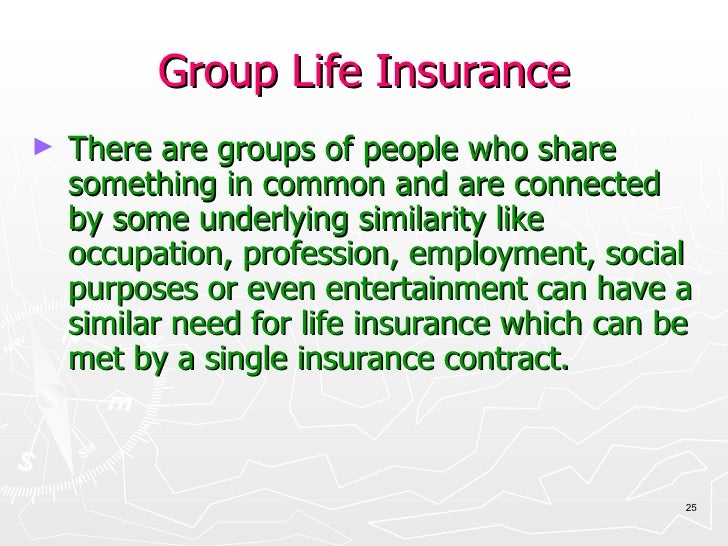 Group Life Insurance

► There are groups of people who share something in common and are connected by some underlying similarity like occupation, profession, employment, social purposes or even entertainment can have a similar need for life insurance which can be met by a single insurance contract.

25